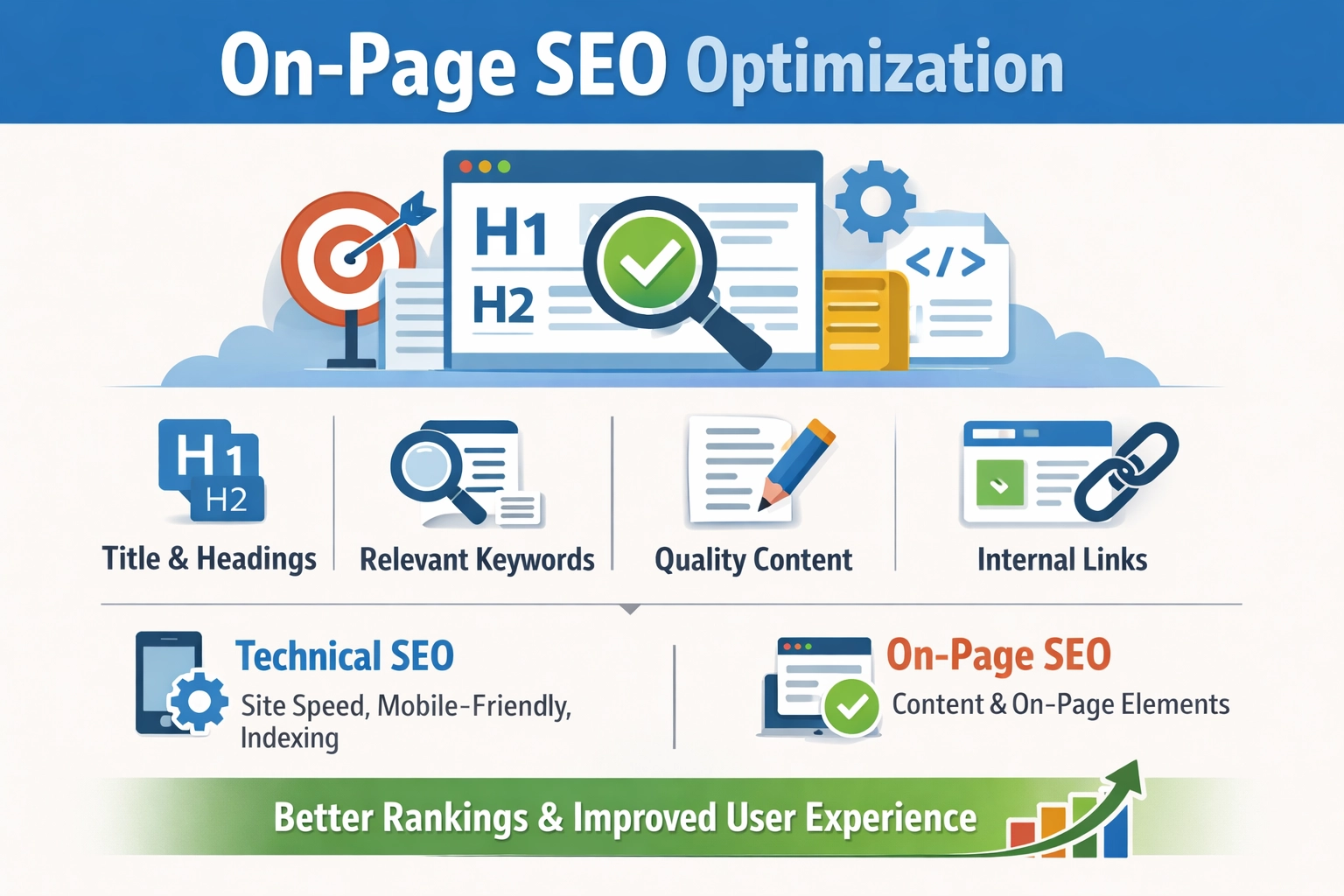 On-Page SEO Optimization

H1
H2
</>

H1
H2
Title & Headings

Relevant Keywords

Quality Content

Internal Links

Technical SEO
Site Speed, Mobile-Friendly, Indexing

On-Page SEO
Content & On-Page Elements

Better Rankings & Improved User Experience